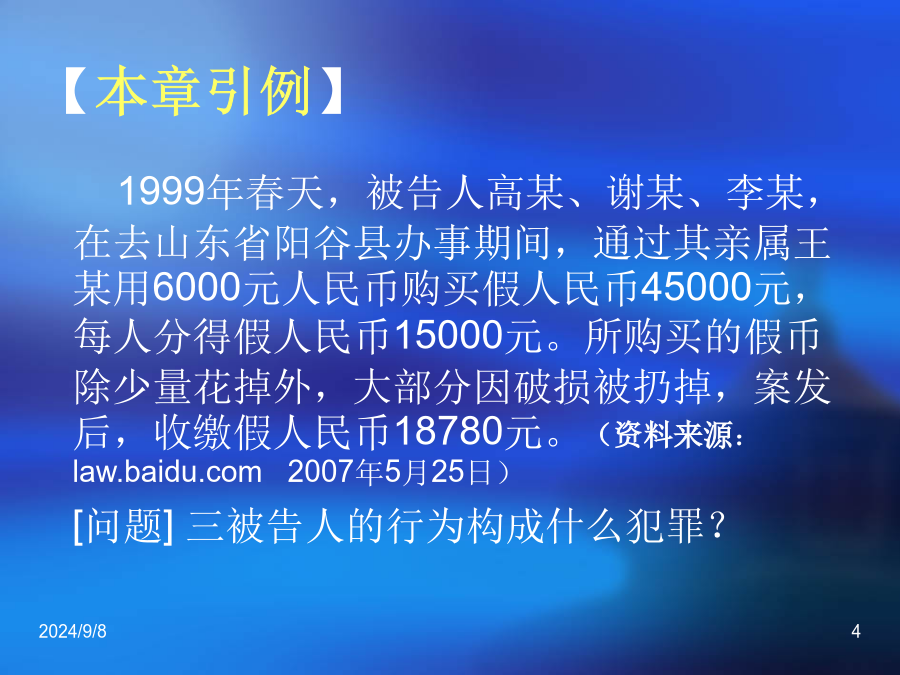 【本章引例】

1999年春天，被告人高某、谢某、李某，在去山东省阳谷县办事期间，通过其亲属王某用6000元人民币购买假人民币45000元，每人分得假人民币15000元。所购买的假币除少量花掉外，大部分因破损被扔掉，案发后，收缴假人民币18780元。（资料来源：law.baidu.com 2007年5月25日）

[问题] 三被告人的行为构成什么犯罪？

2024/9/8

4